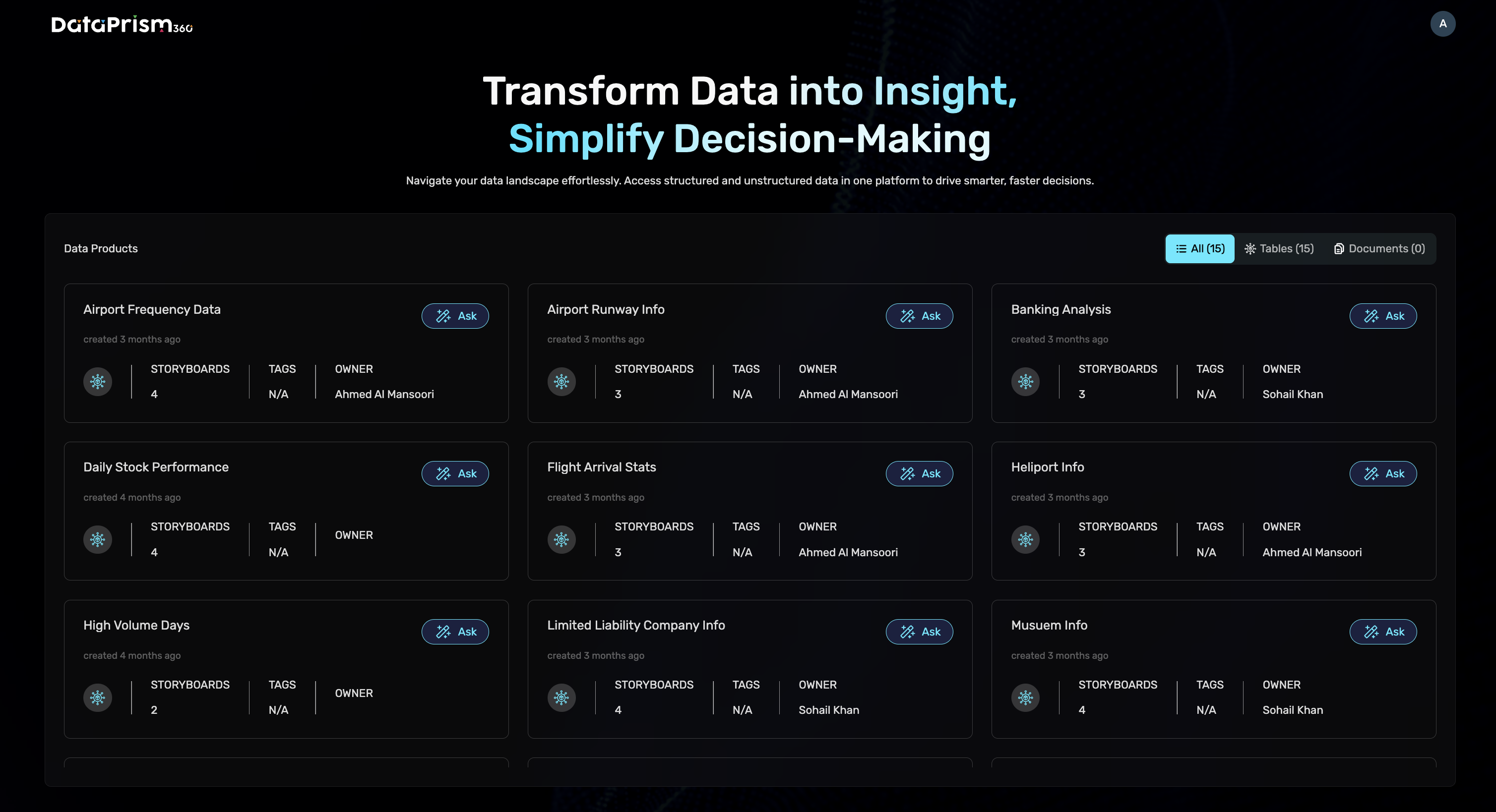 DataPrism360

A

Transform Data into Insight, Simplify Decision-Making

Navigate your data landscape effortlessly. Access structured and unstructured data in one platform to drive smarter, faster decisions.

Data Products

All (15) Tables (15) Documents (0)

Airport Frequency Data
Ask
created 3 months ago
STORYBOARDS 4
TAGS N/A
OWNER Ahmed Al Mansoori

Airport Runway Info
Ask
created 3 months ago
STORYBOARDS 3
TAGS N/A
OWNER Ahmed Al Mansoori

Banking Analysis
Ask
created 3 months ago
STORYBOARDS 3
TAGS N/A
OWNER Sohail Khan

Daily Stock Performance
Ask
created 4 months ago
STORYBOARDS 4
TAGS N/A
OWNER

Flight Arrival Stats
Ask
created 3 months ago
STORYBOARDS 3
TAGS N/A
OWNER Ahmed Al Mansoori

Heliport Info
Ask
created 3 months ago
STORYBOARDS 3
TAGS N/A
OWNER Ahmed Al Mansoori

High Volume Days
Ask
created 4 months ago
STORYBOARDS 2
TAGS N/A
OWNER

Limited Liability Company Info
Ask
created 3 months ago
STORYBOARDS 4
TAGS N/A
OWNER Sohail Khan

Musuem Info
Ask
created 3 months ago
STORYBOARDS 4
TAGS N/A
OWNER Sohail Khan